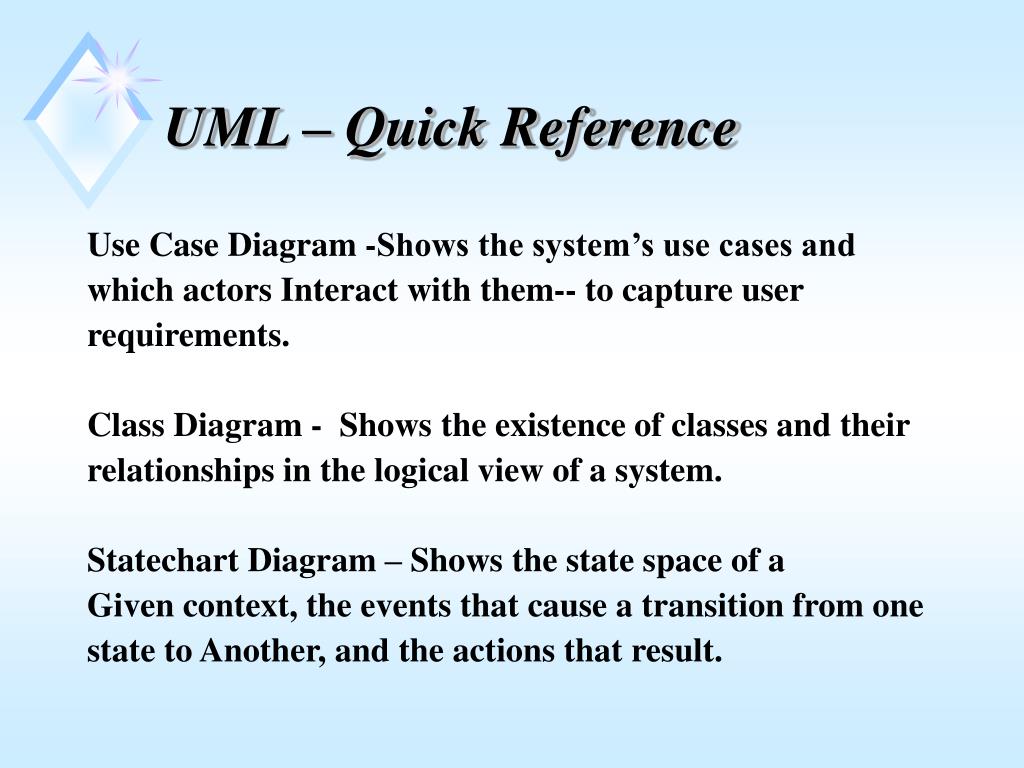 UML – Quick Reference

Use Case Diagram -Shows the system’s use cases and which actors Interact with them-- to capture user requirements.

Class Diagram - Shows the existence of classes and their relationships in the logical view of a system.

Statechart Diagram – Shows the state space of a Given context, the events that cause a transition from one state to Another, and the actions that result.